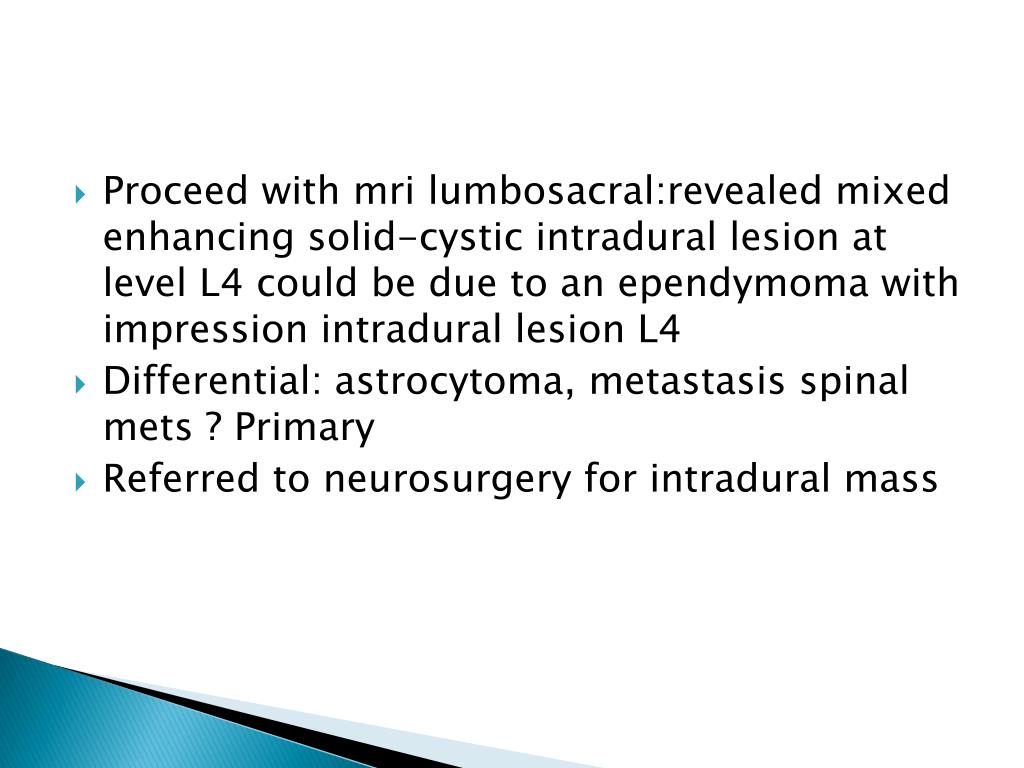 Proceed with mri lumbosacral:revealed mixed enhancing solid-cystic intradural lesion at level L4 could be due to an ependymoma with impression intradural lesion L4

Differential: astrocytoma, metastasis spinal mets ? Primary

Referred to neurosurgery for intradural mass